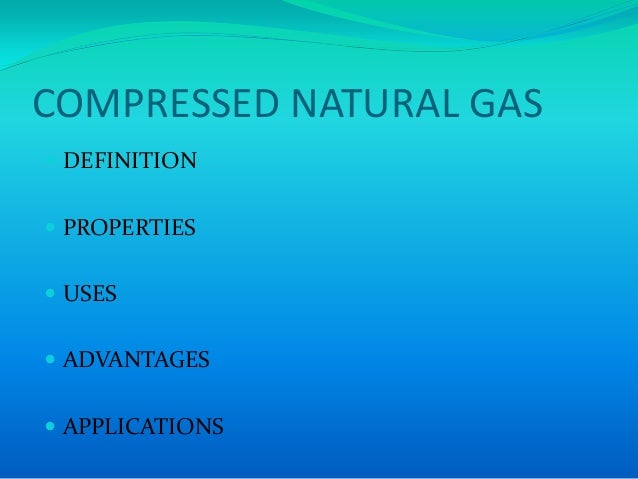 COMPRESSED NATURAL GAS

- DEFINITION
- PROPERTIES
- USES
- ADVANTAGES
- APPLICATIONS